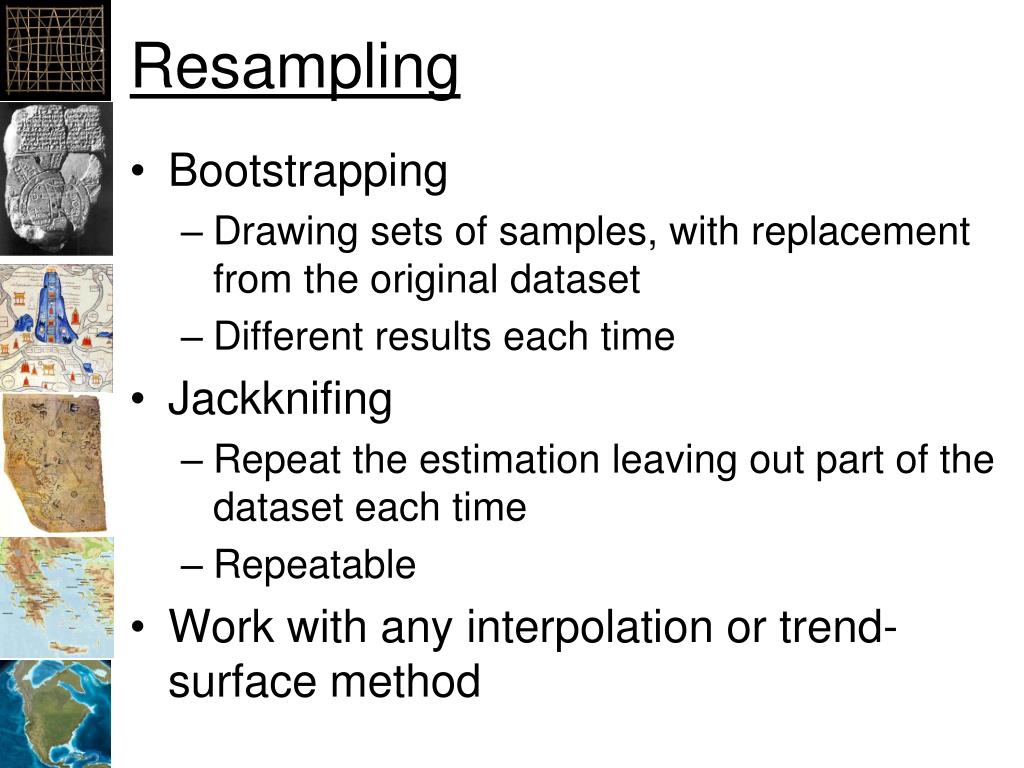 Resampling

• Bootstrapping
– Drawing sets of samples, with replacement from the original dataset
– Different results each time
• Jackknifing
– Repeat the estimation leaving out part of the dataset each time
– Repeatable
• Work with any interpolation or trend-surface method